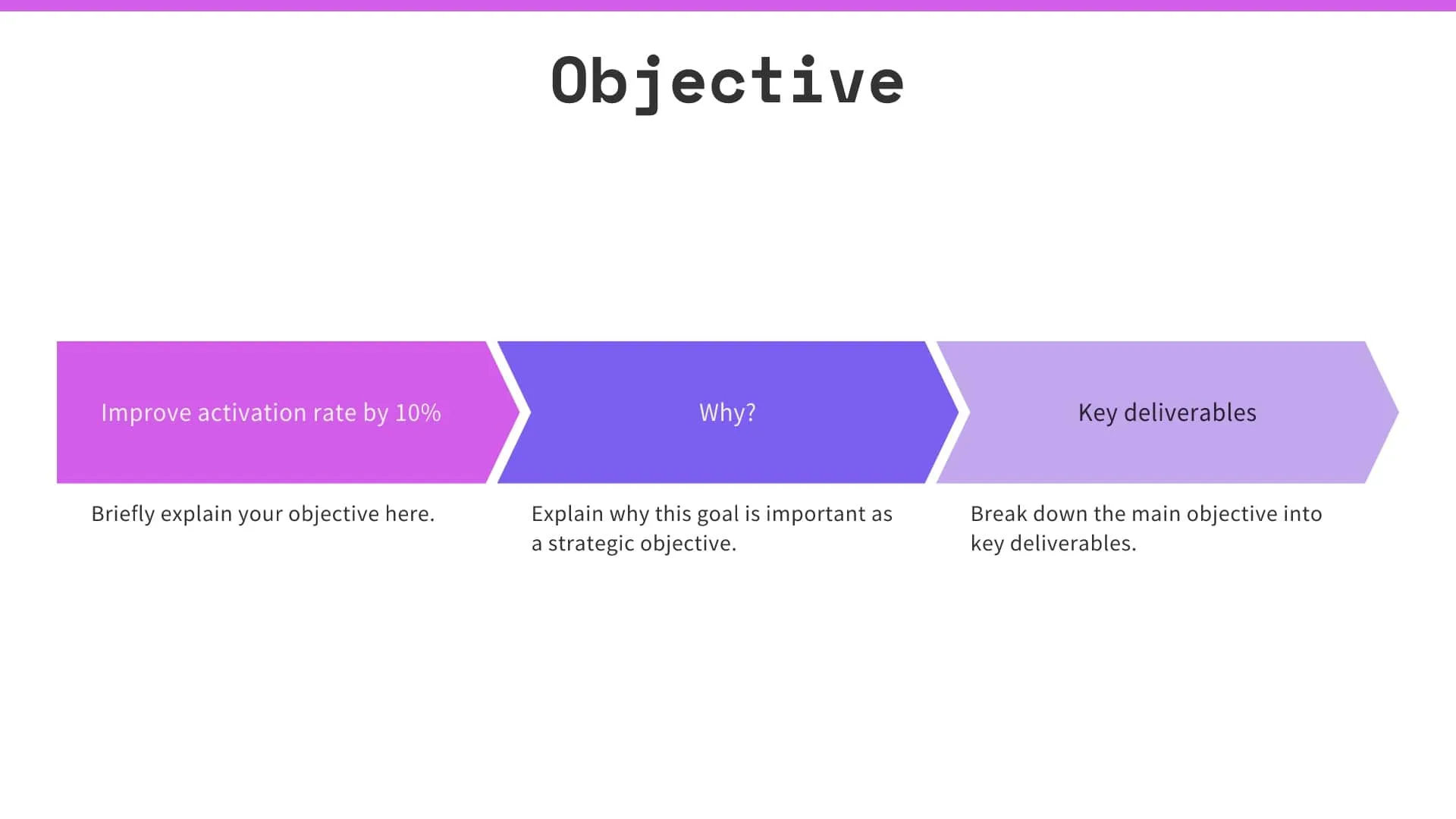 Objective

Improve activation rate by 10%

Briefly explain your objective here.

Why?

Explain why this goal is important as a strategic objective.

Key deliverables

Break down the main objective into key deliverables.